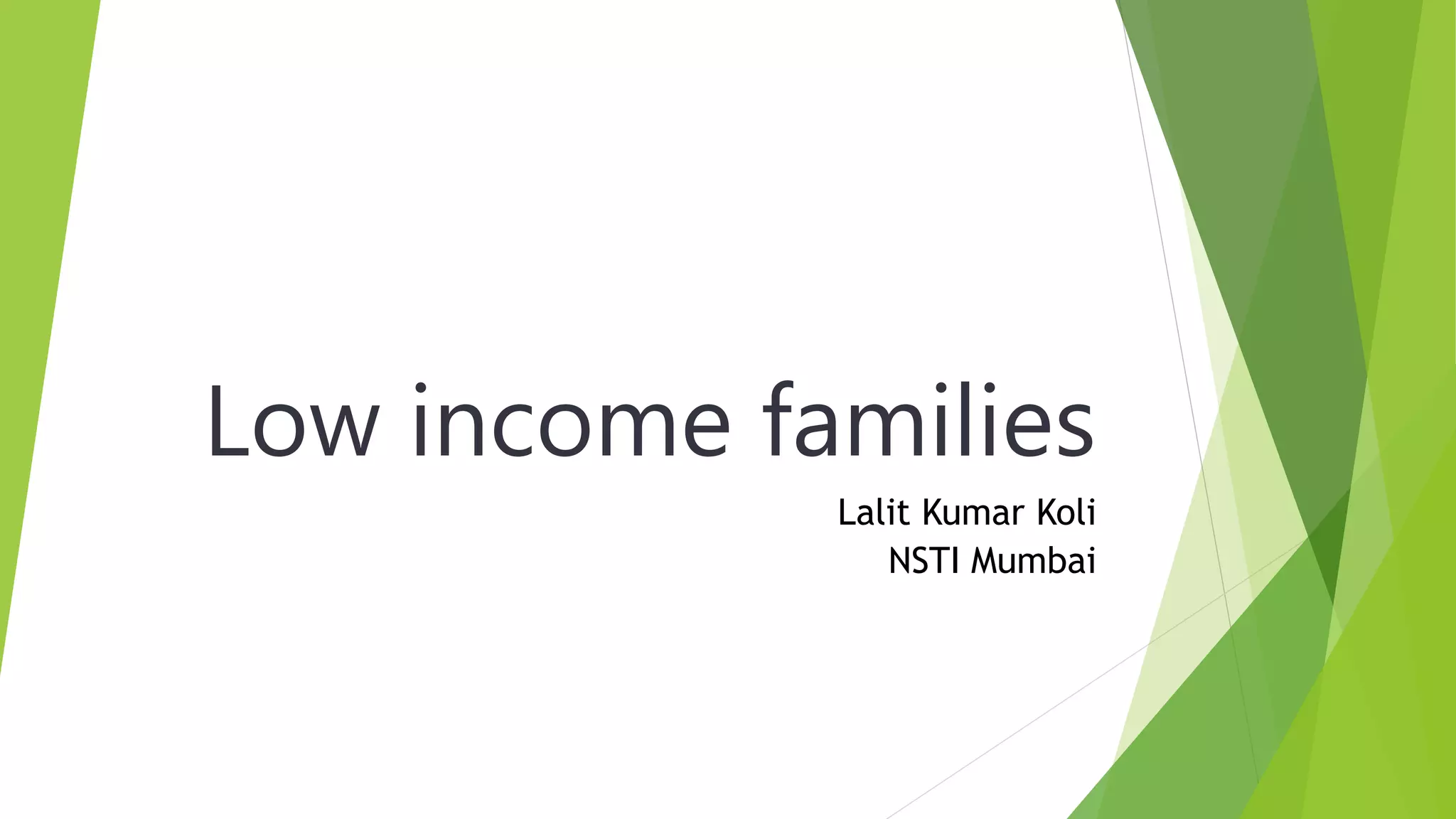 Low income families

Lalit Kumar Koli
NSTI Mumbai